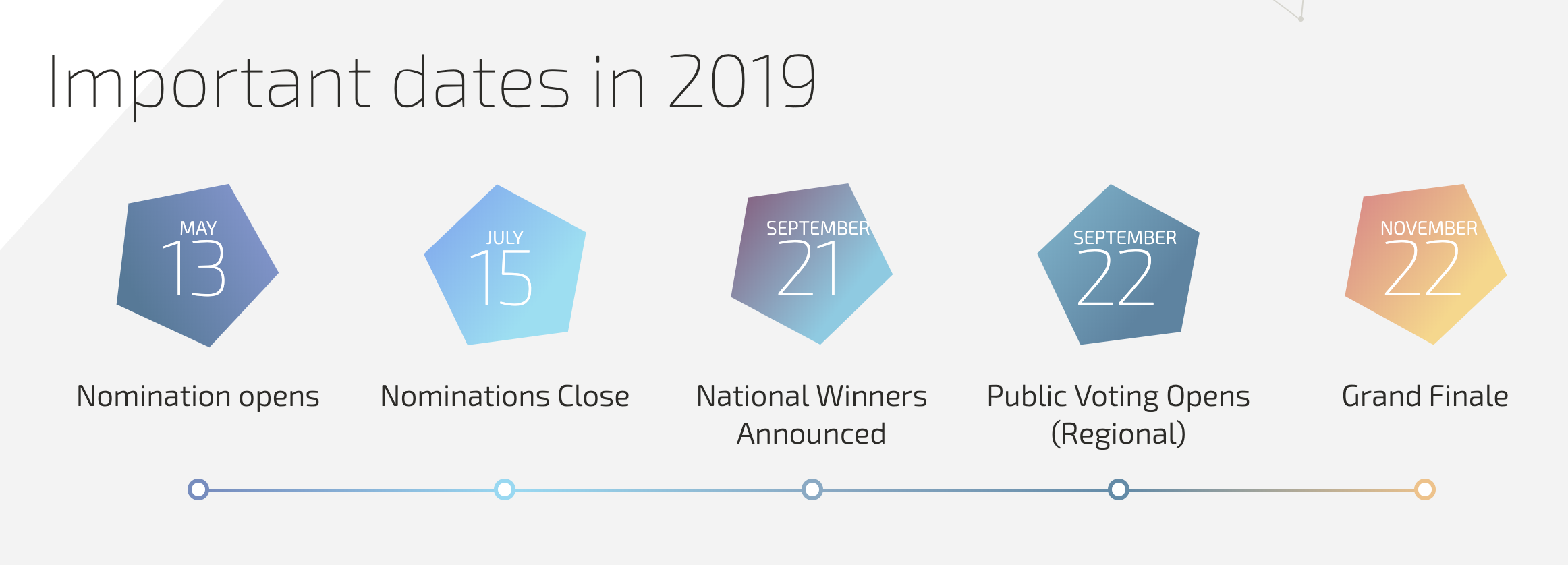 Important dates in 2019

MAY
13
Nomination opens

JULY
15
Nominations Close

SEPTEMBER
21
National Winners Announced

SEPTEMBER
22
Public Voting Opens (Regional)

NOVEMBER
22
Grand Finale